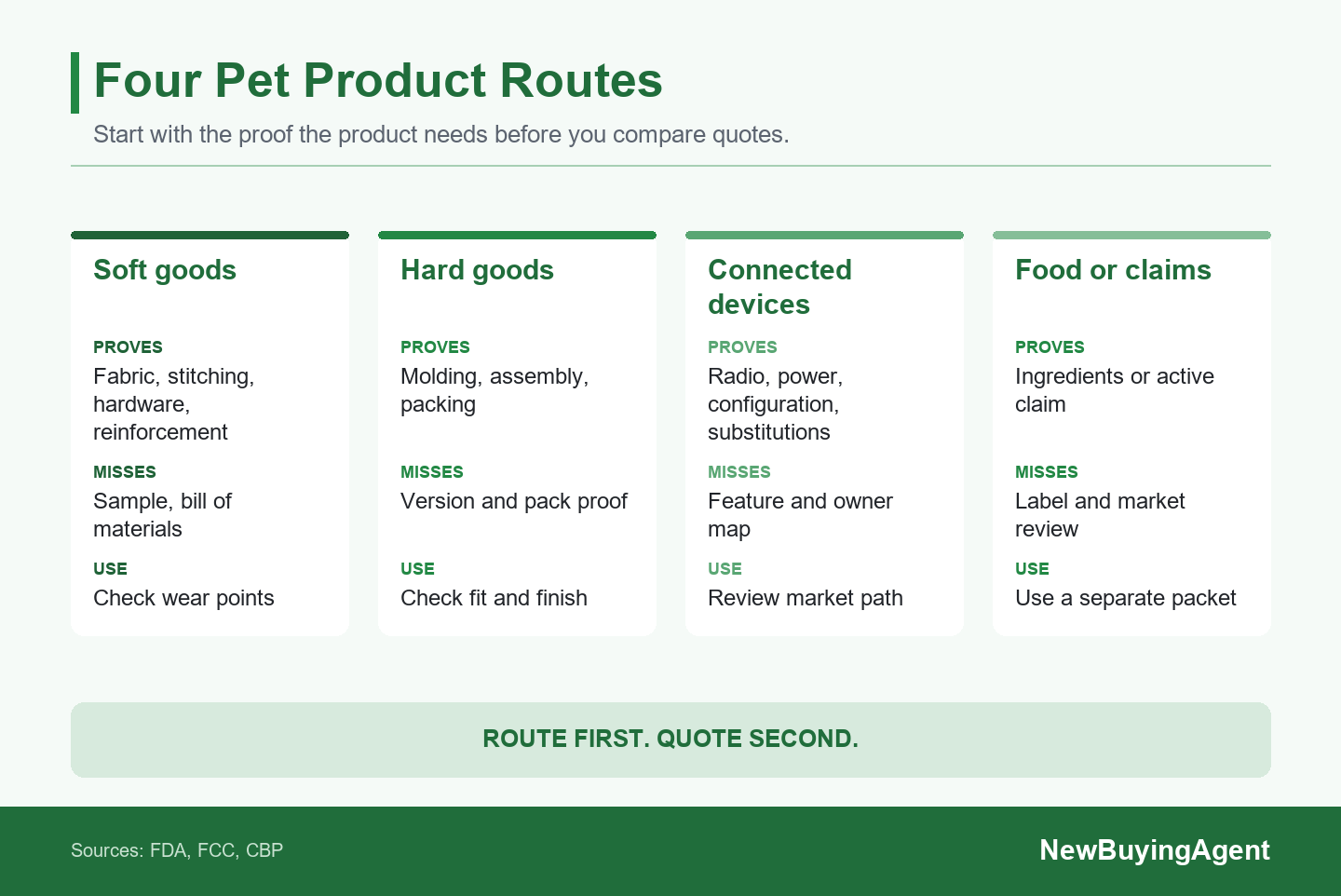 Four Pet Product Routes

Start with the proof the product needs before you compare quotes.

Soft goods

PROVES
Fabric, stitching, hardware, reinforcement

MISSES
Sample, bill of materials

USE
Check wear points

Hard goods

PROVES
Molding, assembly, packing

MISSES
Version and pack proof

USE
Check fit and finish

Connected devices

PROVES
Radio, power, configuration, substitutions

MISSES
Feature and owner map

USE
Review market path

Food or claims

PROVES
Ingredients or active claim

MISSES
Label and market review

USE
Use a separate packet

ROUTE FIRST. QUOTE SECOND.

Sources: FDA, FCC, CBP

NewBuyingAgent